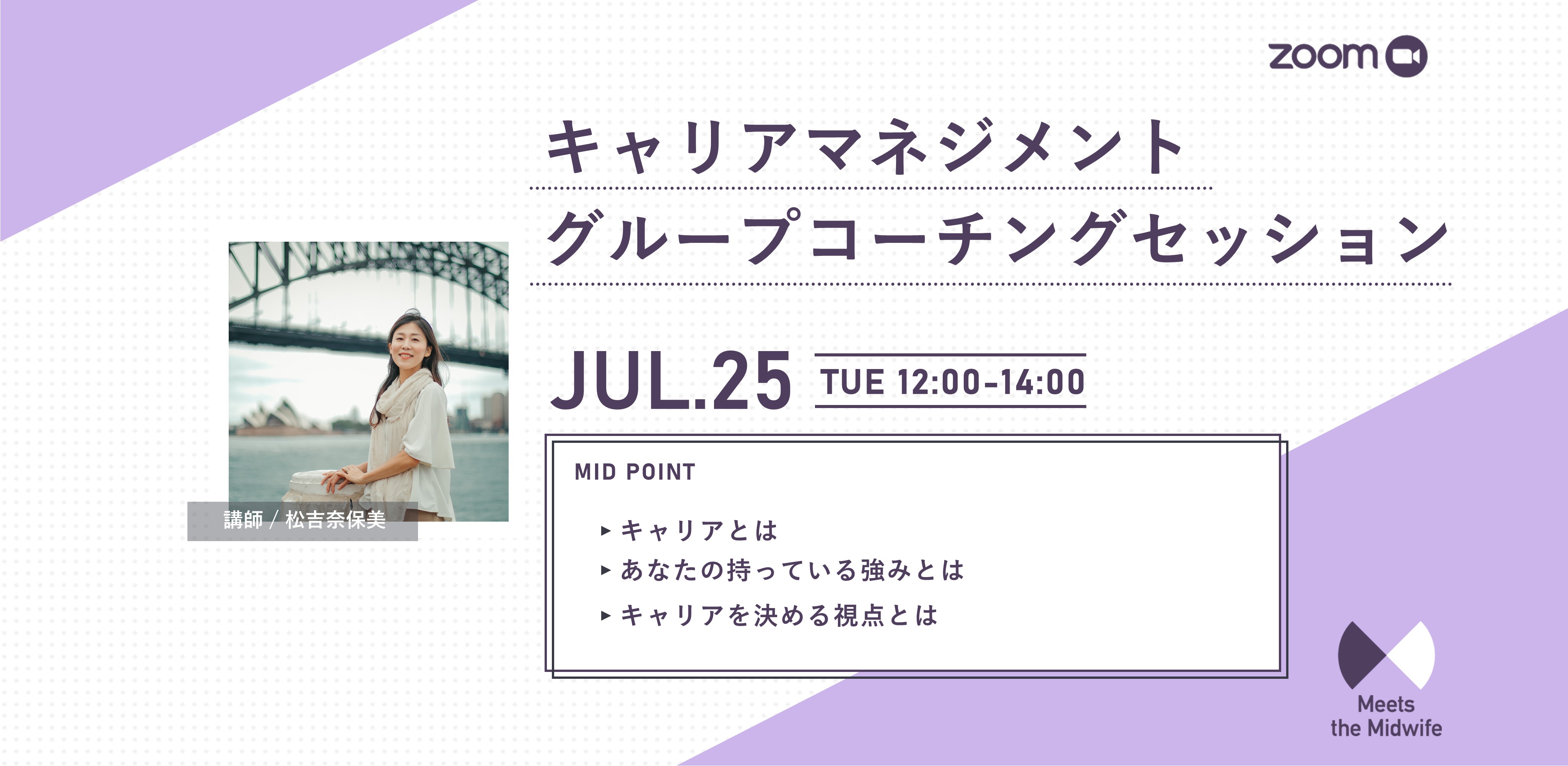 zoom

キャリアマネジメント

グループコーチングセッション

講師 / 松吉奈保美

JUL.25 TUE 12:00-14:00

MID POINT

▸ キャリアとは
▸ あなたの持っている強みとは
▸ キャリアを決める視点とは

Meets the Midwife